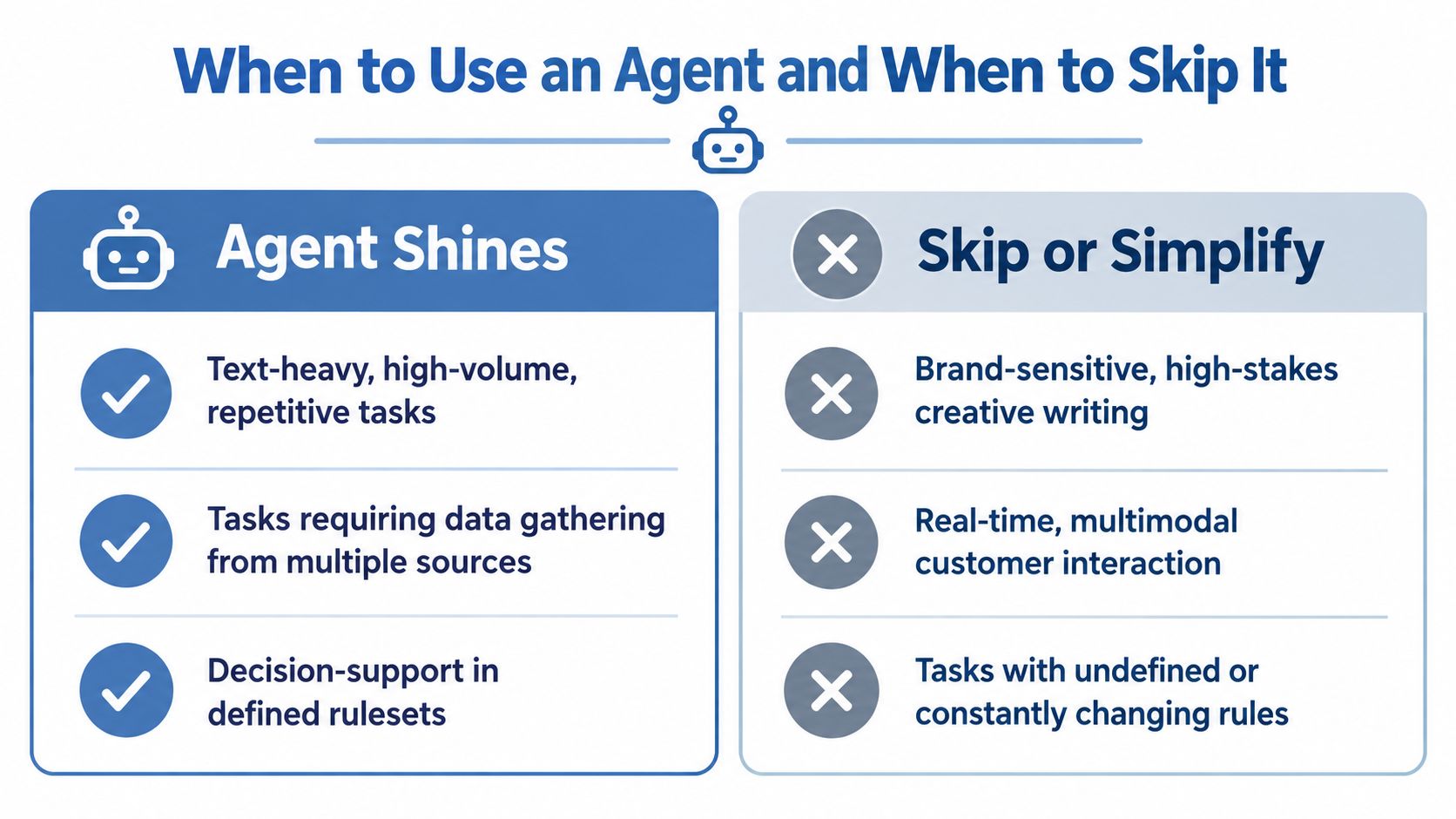 When to Use an Agent and When to Skip It

Agent Shines

Text-heavy, high-volume, repetitive tasks

Tasks requiring data gathering from multiple sources

Decision-support in defined rulesets

Skip or Simplify

Brand-sensitive, high-stakes creative writing

Real-time, multimodal customer interaction

Tasks with undefined or constantly changing rules